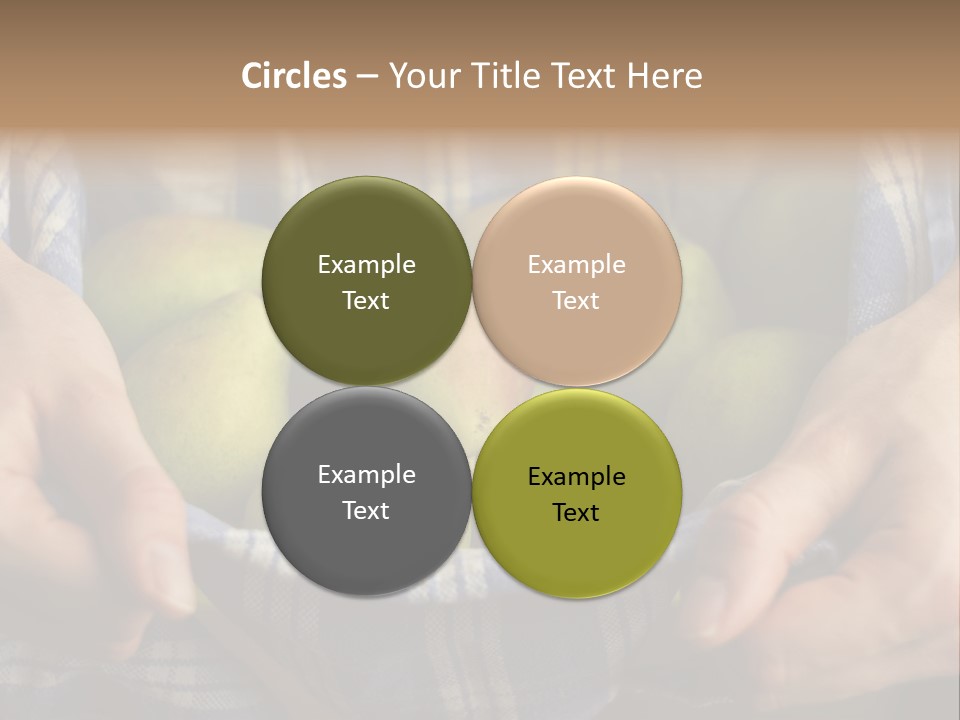 Circles – Your Title Text Here

Example Text

Example Text

Example Text

Example Text